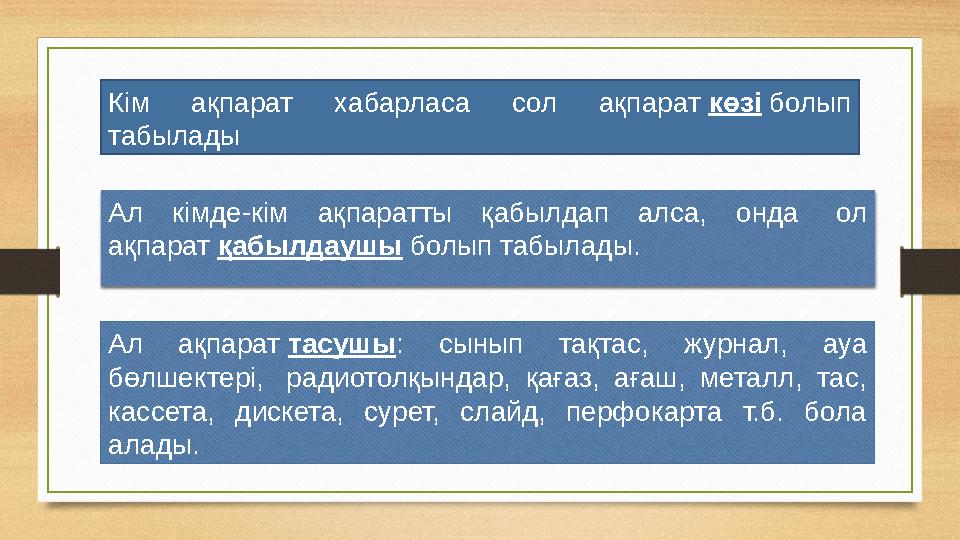 Кім ақпарат хабарласа сол ақпарат көзі болып табылады

Ал кімде-кім ақпаратты қабылдап алса, онда ол ақпарат қабылдаушы болып табылады.

Ал ақпарат тасушы: сынып тақтас, журнал, ауа бөлшектері, радиотолқындар, қағаз, ағаш, металл, тас, кассета, дискета, сурет, слайд, перфокарта т.б. бола алады.